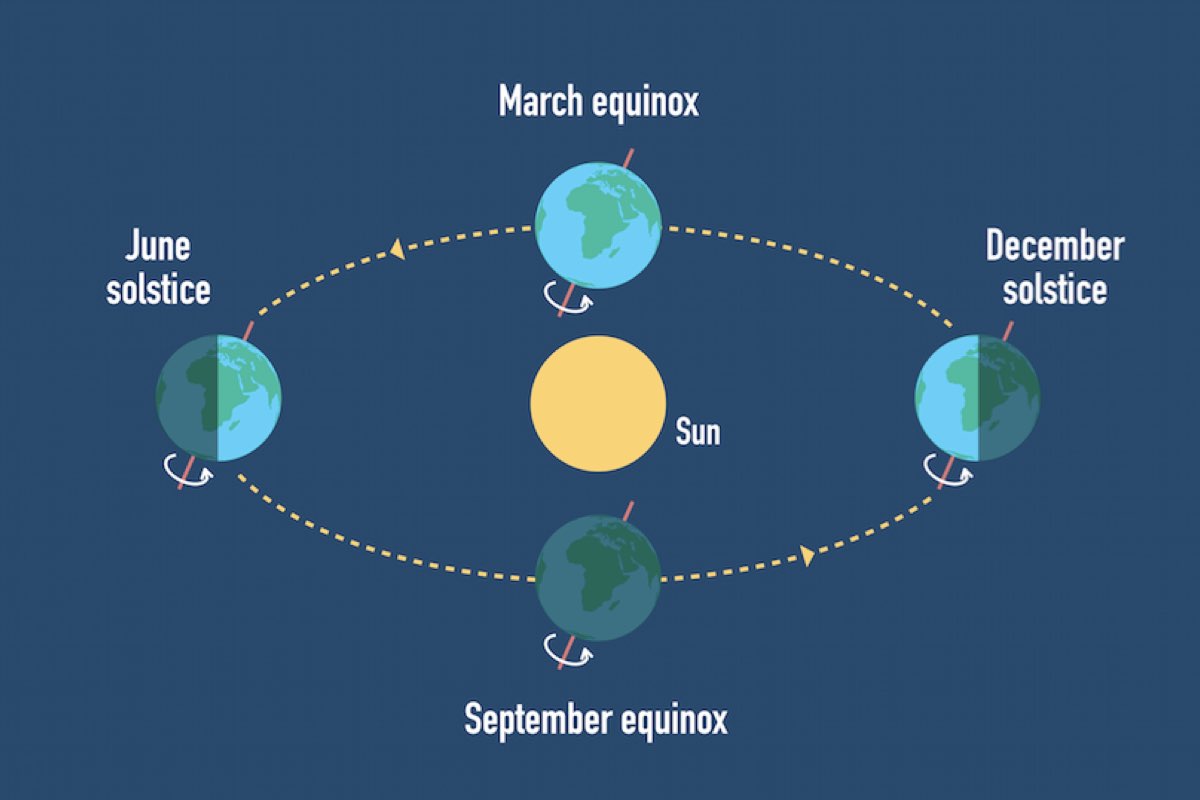 March equinox

June solstice

December solstice

Sun

September equinox